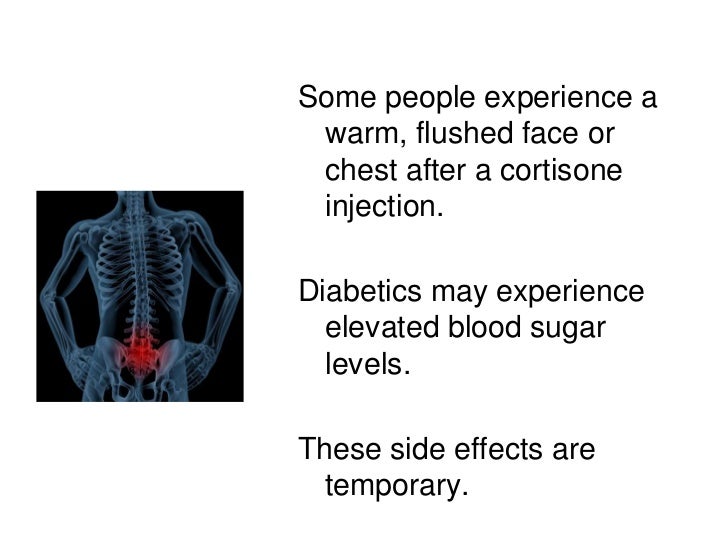 Some people experience a warm, flushed face or chest after a cortisone injection.

Diabetics may experience elevated blood sugar levels.

These side effects are temporary.